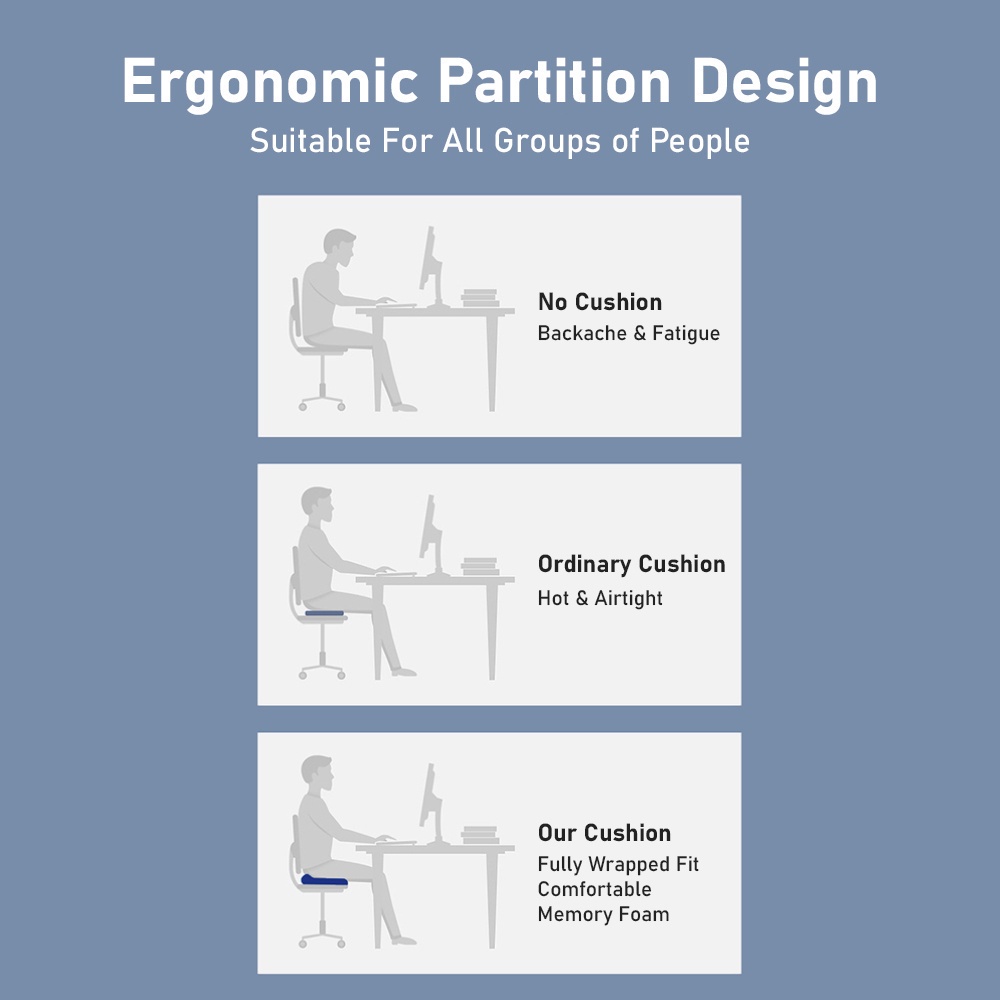 Ergonomic Partition Design
Suitable For All Groups of People

No Cushion
Backache & Fatigue

Ordinary Cushion
Hot & Airtight

Our Cushion
Fully Wrapped Fit
Comfortable
Memory Foam